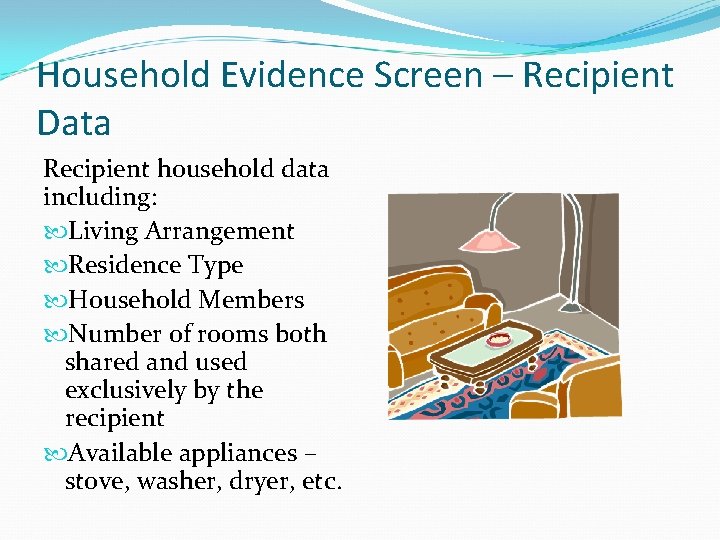 Household Evidence Screen – Recipient Data

Recipient household data including:

Living Arrangement

Residence Type

Household Members

Number of rooms both shared and used exclusively by the recipient

Available appliances – stove, washer, dryer, etc.